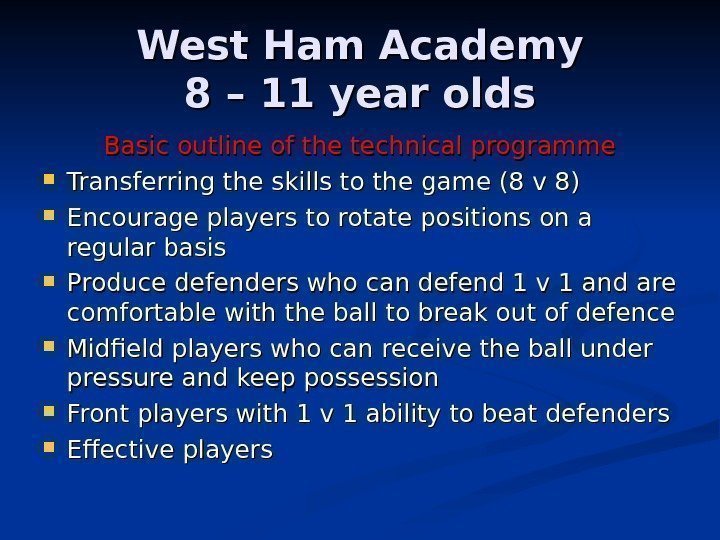 West Ham Academy
8 – 11 year olds

Basic outline of the technical programme

- Transferring the skills to the game (8 v 8)
- Encourage players to rotate positions on a regular basis
- Produce defenders who can defend 1 v 1 and are comfortable with the ball to break out of defence
- Midfield players who can receive the ball under pressure and keep possession
- Front players with 1 v 1 ability to beat defenders
- Effective players